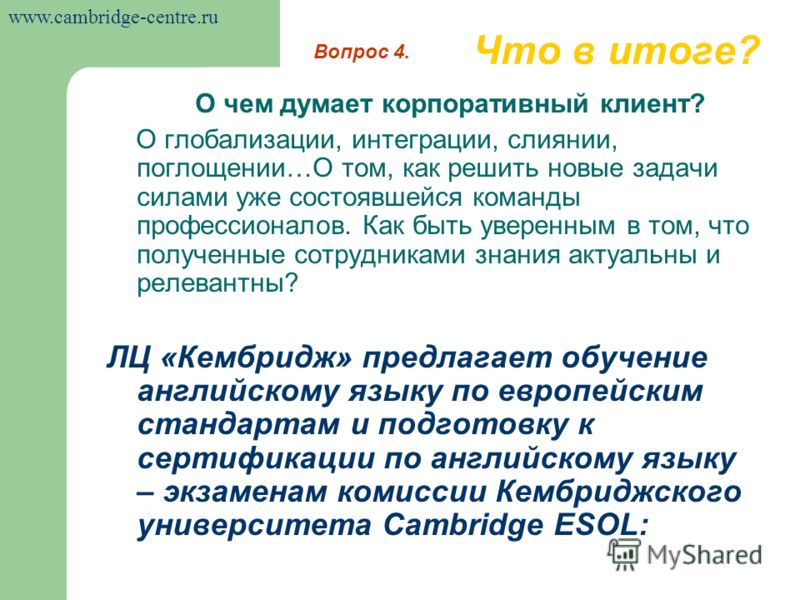 www.cambridge-centre.ru

Вопрос 4. Что в итоге?

О чем думает корпоративный клиент?

О глобализации, интеграции, слиянии, поглощении…О том, как решить новые задачи силами уже состоявшейся команды профессионалов. Как быть уверенным в том, что полученные сотрудниками знания актуальны и релевантны?

ЛЦ «Кембридж» предлагает обучение английскому языку по европейским стандартам и подготовку к сертификации по английскому языку – экзаменам комиссии Кембриджского университета Cambridge ESOL:

MyShared